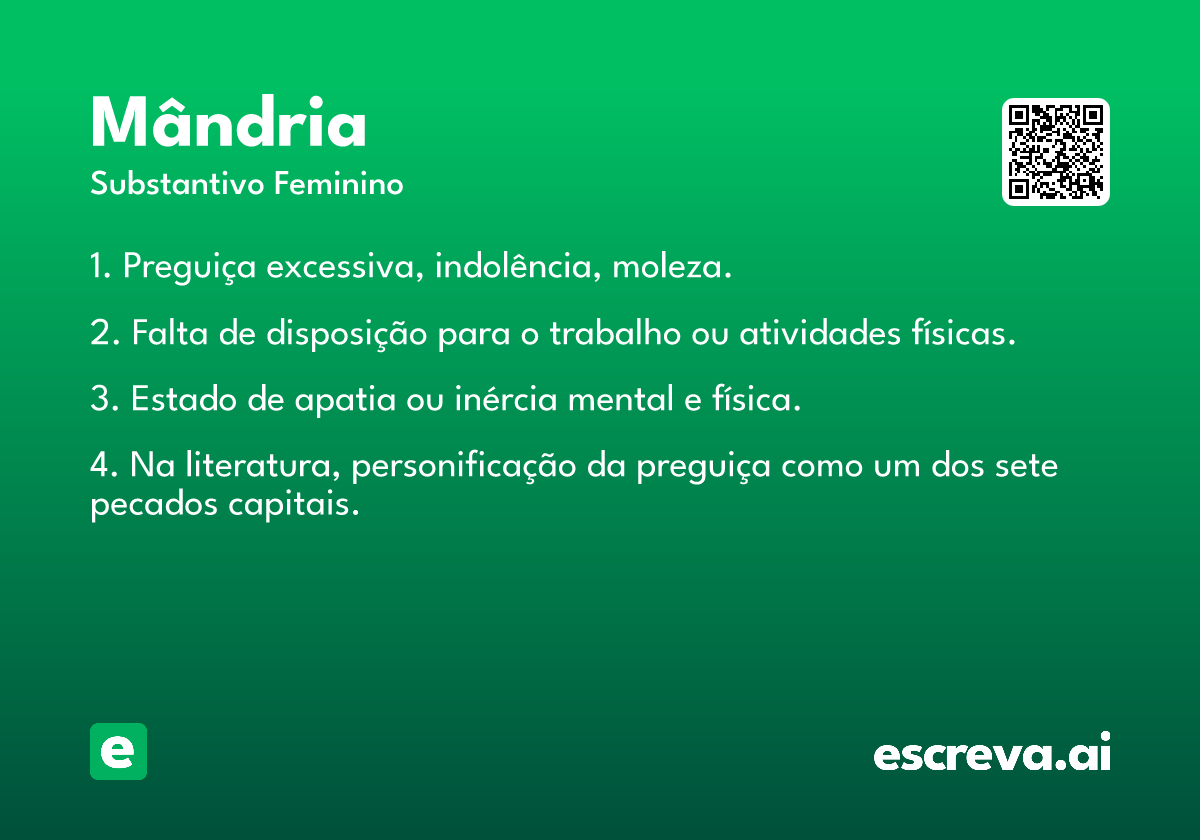 Mândria

Substantivo Feminino

1. Preguiça excessiva, indolência, moleza.

2. Falta de disposição para o trabalho ou atividades físicas.

3. Estado de apatia ou inércia mental e física.

4. Na literatura, personificação da preguiça como um dos sete pecados capitais.

e

escreva.ai